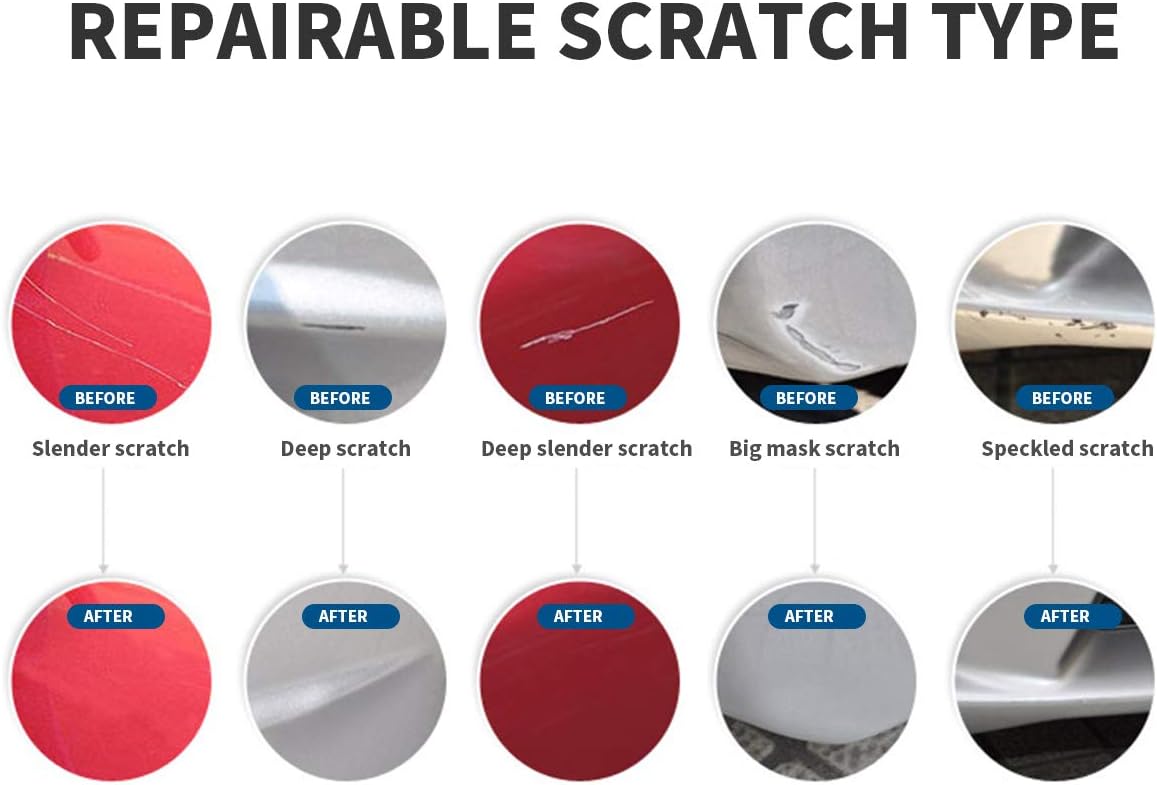 REPAIRABLE SCRATCH TYPE

BEFORE
Slender scratch
AFTER

BEFORE
Deep scratch
AFTER

BEFORE
Deep slender scratch
AFTER

BEFORE
Big mask scratch
AFTER

BEFORE
Speckled scratch
AFTER